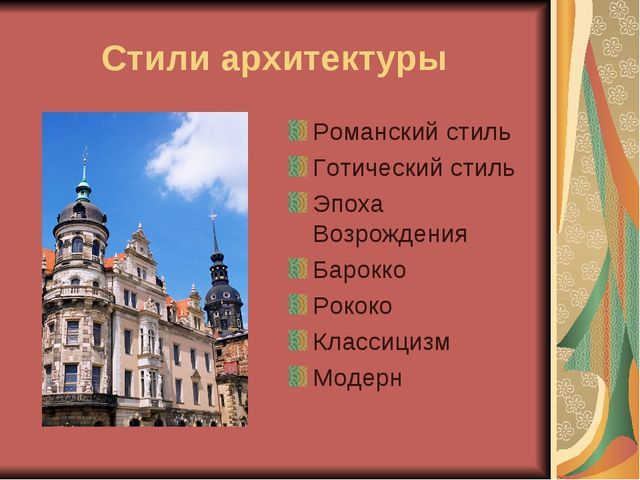 Стили архитектуры

Романский стиль
Готический стиль
Эпоха Возрождения
Барокко
Рококо
Классицизм
Модерн